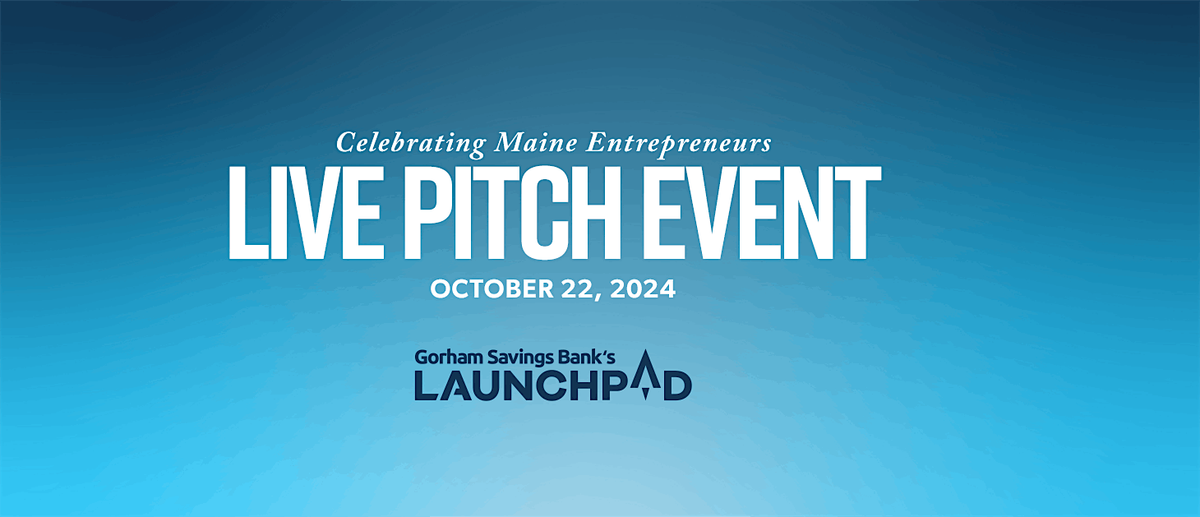 Celebrating Maine Entrepreneurs

LIVE PITCH EVENT

OCTOBER 22, 2024

Gorham Savings Bank's
LAUNCHPAD